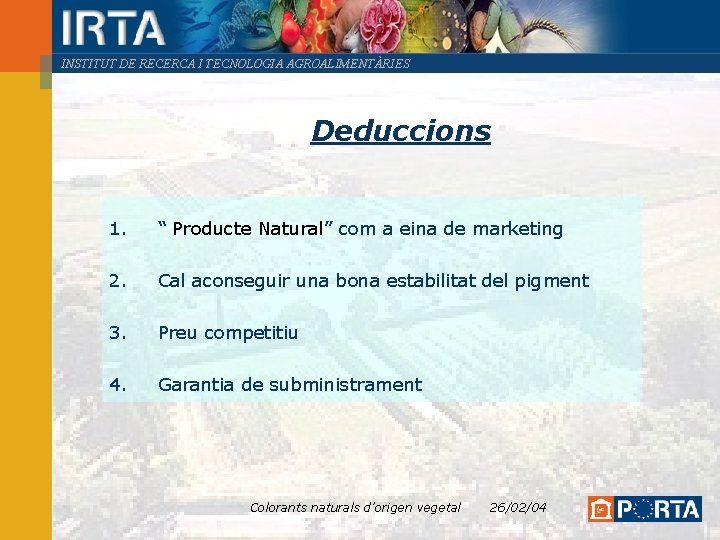 IRTA

INSTITUT DE RECERCA I TECNOLOGIA AGROALIMENTÀRIES

Deduccions

1. " Producte Natural" com a eina de marketing

2. Cal aconseguir una bona estabilitat del pigment

3. Preu competitiu

4. Garantia de subministrament

Colorants naturals d'origen vegetal 26/02/04

PORTA